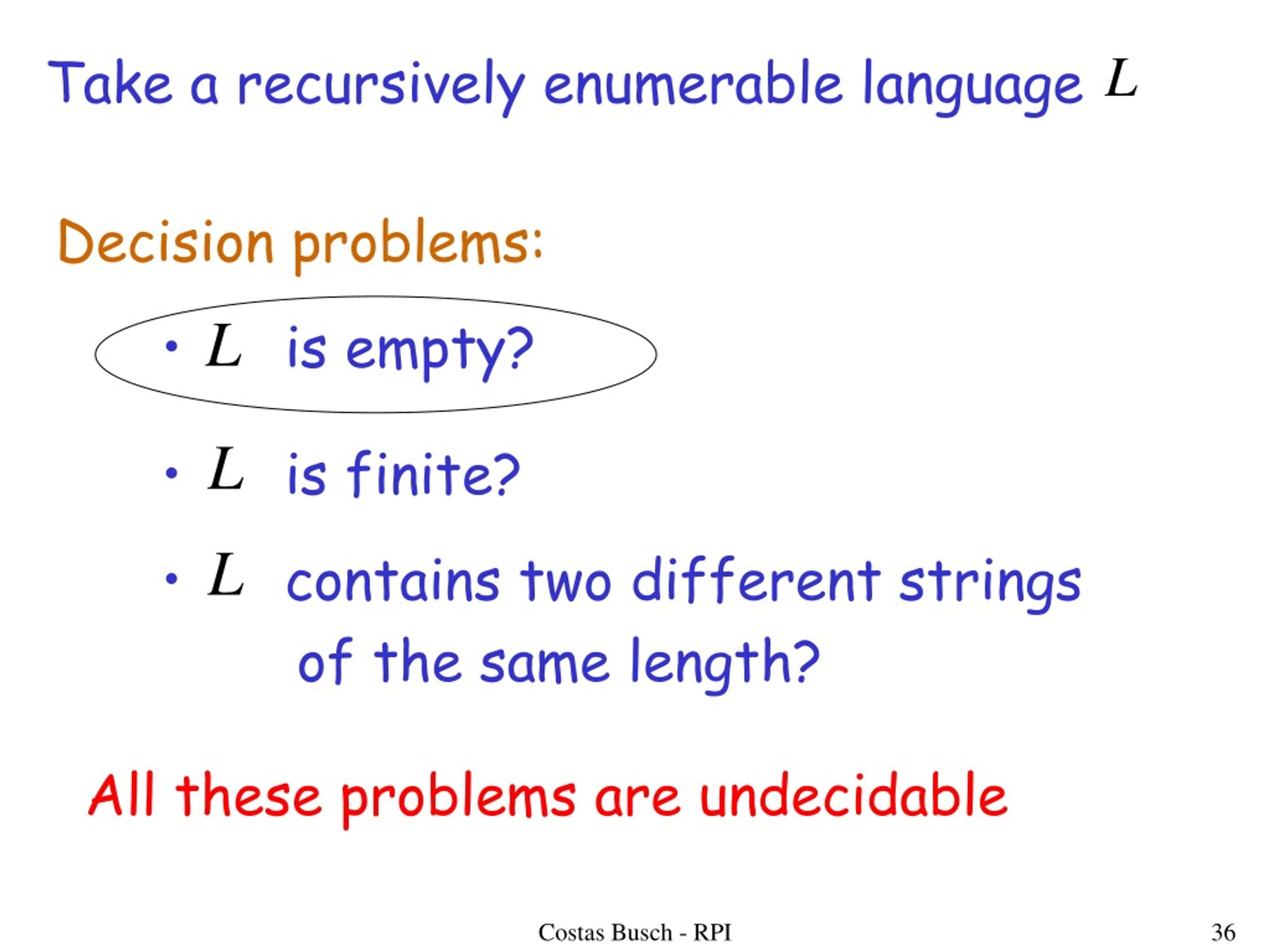 Take a recursively enumerable language $L$

Decision problems:

• $L$ is empty?

• $L$ is finite?

• $L$ contains two different strings of the same length?

All these problems are undecidable

Costas Busch - RPI

36